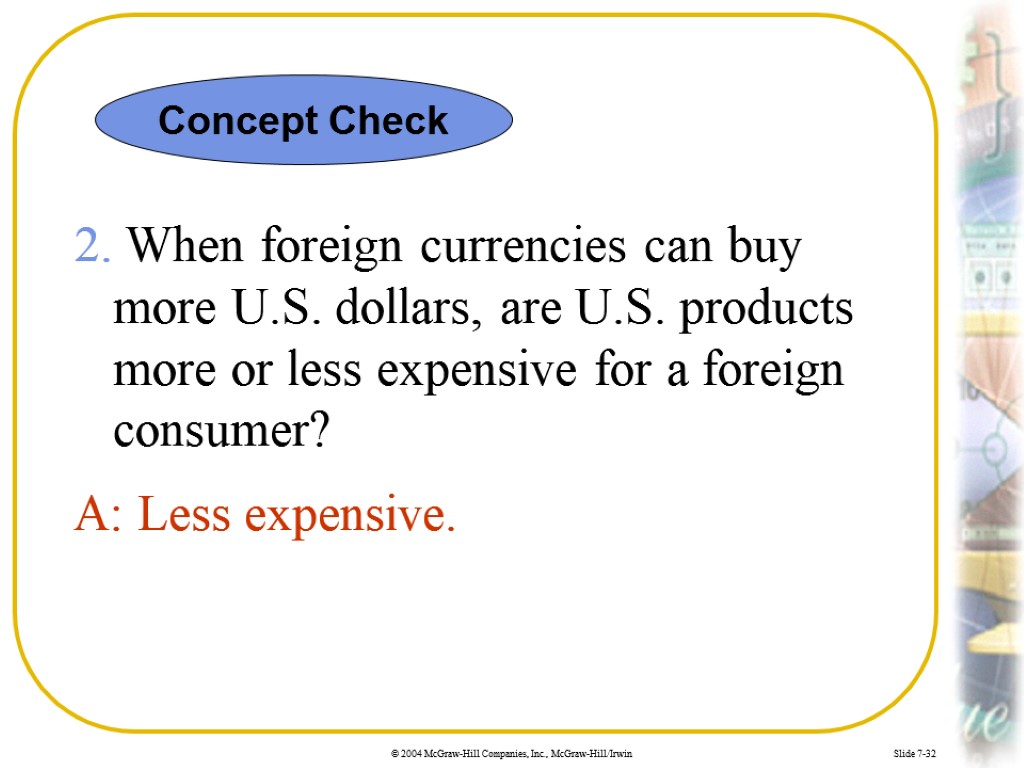 Concept Check

2. When foreign currencies can buy more U.S. dollars, are U.S. products more or less expensive for a foreign consumer?

A: Less expensive.

© 2004 McGraw-Hill Companies, Inc., McGraw-Hill/Irwin

Slide 7-32